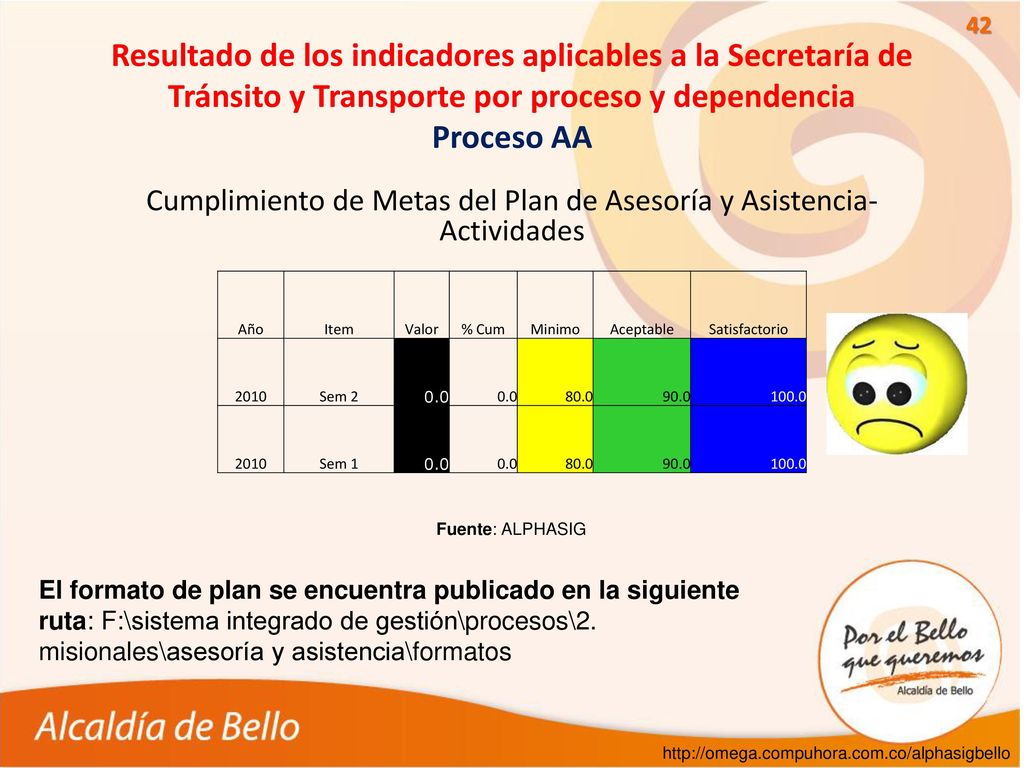 42

Resultado de los indicadores aplicables a la Secretaría de Tránsito y Transporte por proceso y dependencia

Proceso AA

Cumplimiento de Metas del Plan de Asesoría y Asistencia-Actividades

| Año | Item | Valor | % Cum | Minimo | Aceptable | Satisfactorio |
|---|---|---|---|---|---|---|
| 2010 | Sem 2 | 0.0 | 0.0 | 80.0 | 90.0 | 100.0 |
| 2010 | Sem 1 | 0.0 | 0.0 | 80.0 | 90.0 | 100.0 |

Fuente: ALPHASIG

El formato de plan se encuentra publicado en la siguiente ruta: F:\sistema integrado de gestión\procesos\2. misionales\asesoría y asistencia\formatos

Por el Bello que queremos
Alcaldía de Bello

Alcaldía de Bello

http://omega.compuhora.com.co/alphasigbello